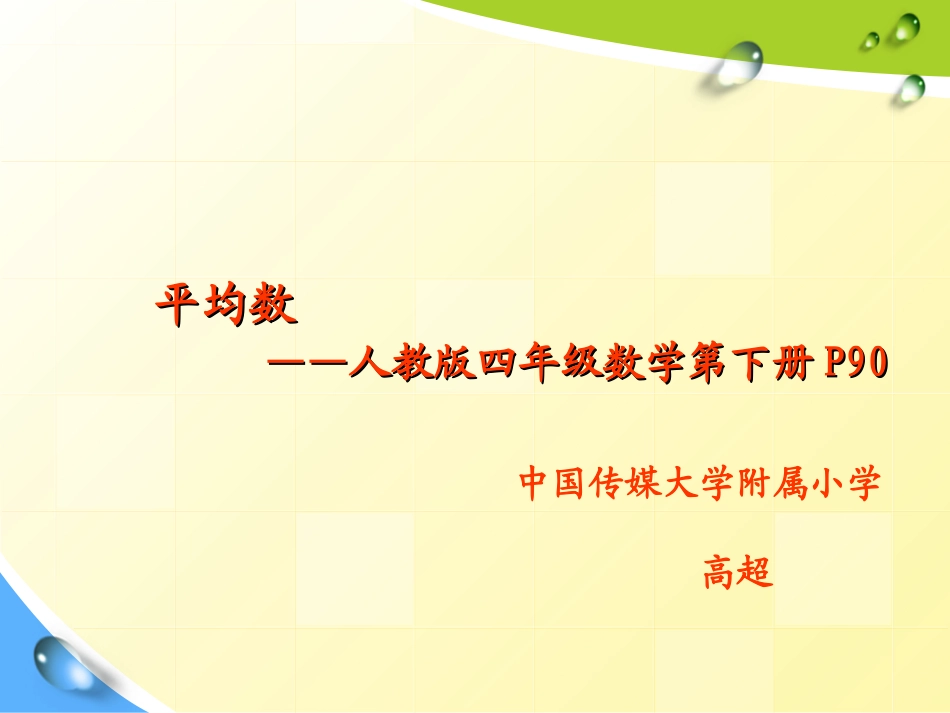 平均数

——人教版四年级数学第下册 P90

中国传媒大学附属小学

高超